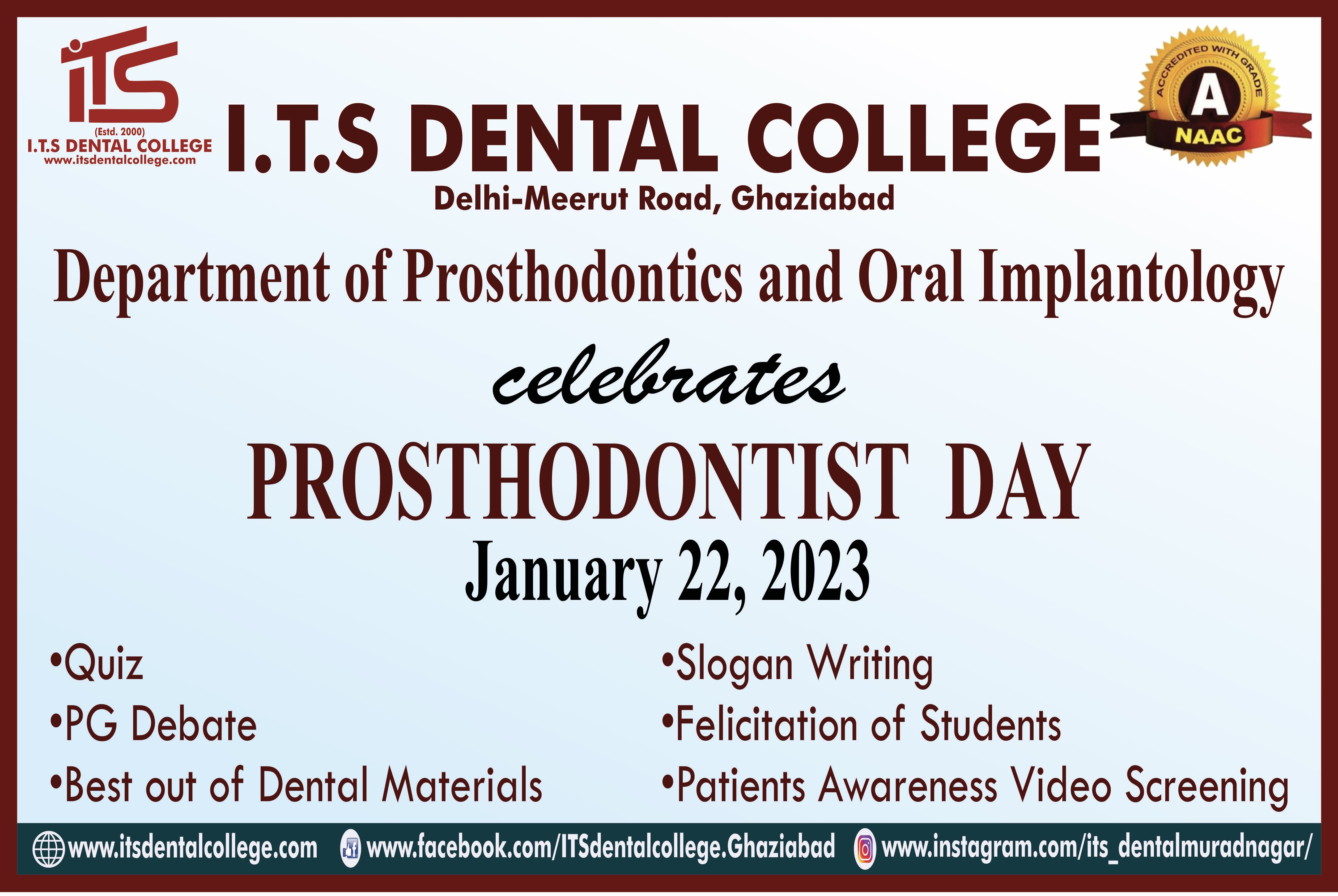 iTS
(Estd. 2000)
I.T.S DENTAL COLLEGE
www.itsdentalcollege.com

I.T.S DENTAL COLLEGE

ACCREDITED WITH GRADE
A
NAAC

Delhi-Meerut Road, Ghaziabad

Department of Prosthodontics and Oral Implantology

celebrates

PROSTHODONTIST DAY

January 22, 2023

•Quiz
•PG Debate
•Best out of Dental Materials

•Slogan Writing
•Felicitation of Students
•Patients Awareness Video Screening

www.itsdentalcollege.com www.facebook.com/ITSdentalcollege.Ghaziabad www.instagram.com/its_dentalmuradnagar/